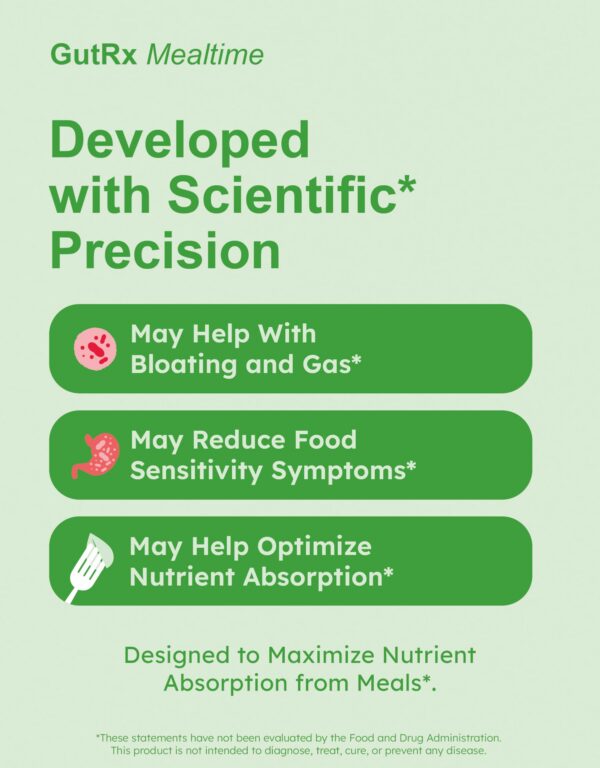 GutRx Mealtime

Developed with Scientific* Precision

May Help With Bloating and Gas*

May Reduce Food Sensitivity Symptoms*

May Help Optimize Nutrient Absorption*

Designed to Maximize Nutrient Absorption from Meals*.

*These statements have not been evaluated by the Food and Drug Administration. This product is not intended to diagnose, treat, cure, or prevent any disease.